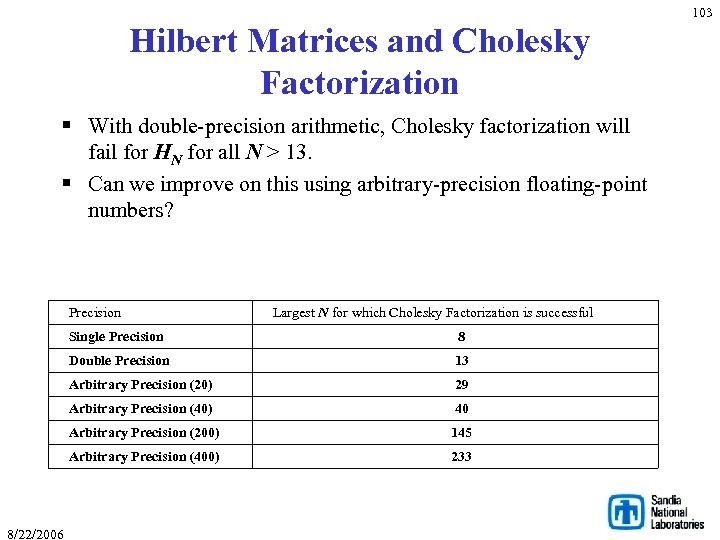 103

Hilbert Matrices and Cholesky Factorization

▪ With double-precision arithmetic, Cholesky factorization will fail for $H_N$ for all $N > 13$.

▪ Can we improve on this using arbitrary-precision floating-point numbers?

| Precision | Largest $N$ for which Cholesky Factorization is successful |
|---|---|
| Single Precision | 8 |
| Double Precision | 13 |
| Arbitrary Precision (20) | 29 |
| Arbitrary Precision (40) | 40 |
| Arbitrary Precision (200) | 145 |
| Arbitrary Precision (400) | 233 |

8/22/2006

Sandia National Laboratories